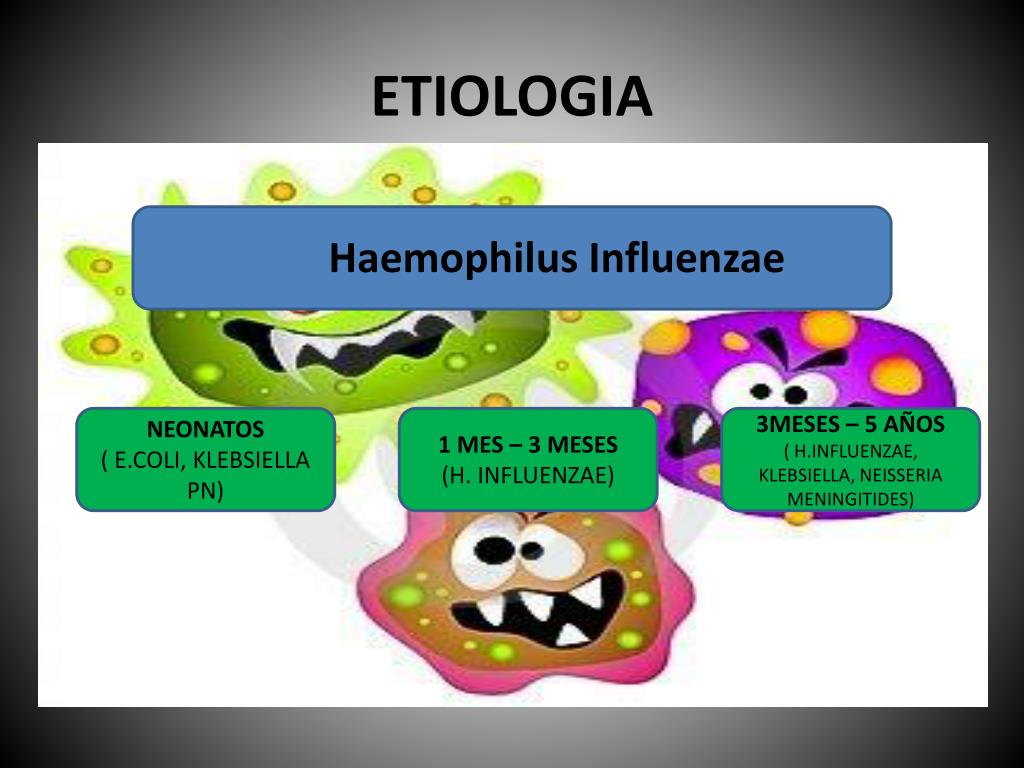 ETIOLOGIA

Haemophilus Influenzae

NEONATOS
( E.COLI, KLEBSIELLA PN)

1 MES – 3 MESES
(H. INFLUENZAE)

3MESES – 5 AÑOS
( H.INFLUENZAE, KLEBSIELLA, NEISSERIA MENINGITIDES)